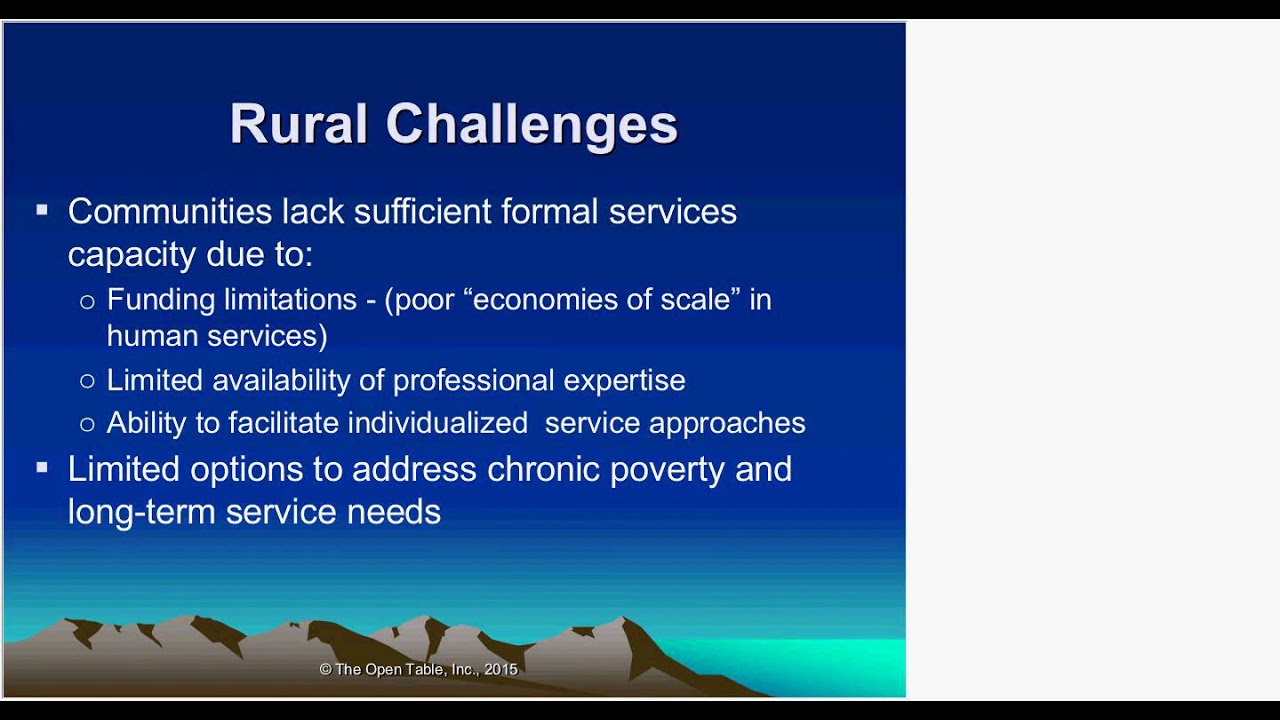 Rural Challenges

▪ Communities lack sufficient formal services capacity due to:
○ Funding limitations - (poor “economies of scale” in human services)
○ Limited availability of professional expertise
○ Ability to facilitate individualized  service approaches
▪ Limited options to address chronic poverty and long-term service needs

© The Open Table, Inc., 2015